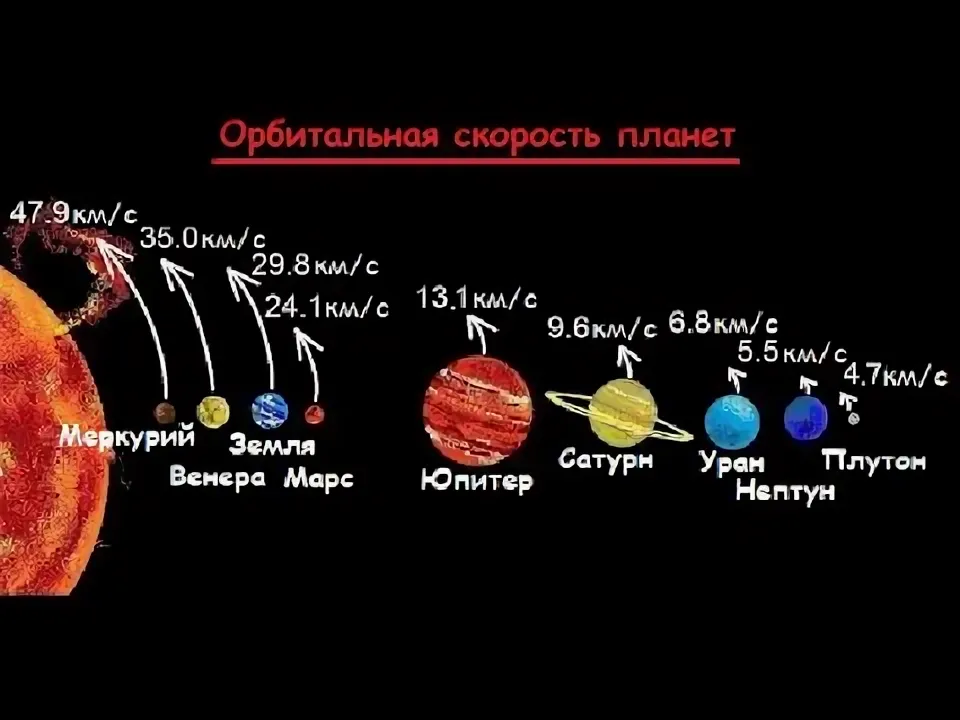 Орбитальная скорость планет

47.9км/с
35.0км/с
29.8км/с
24.1км/с
13.1км/с
9.6км/с
6.8км/с
5.5км/с
4.7км/с

Меркурий
Венера
Земля
Марс
Юпитер
Сатурн
Уран
Нептун
Плутон